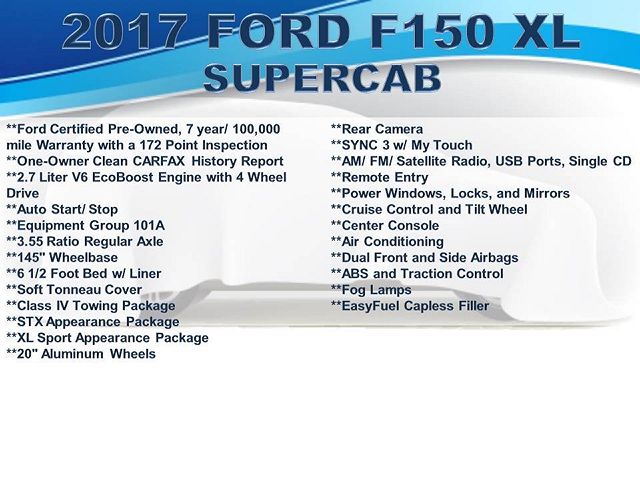 2017 FORD F150 XL
SUPERCAB

**Ford Certified Pre-Owned, 7 year/ 100,000 mile Warranty with a 172 Point Inspection
**One-Owner Clean CARFAX History Report
**2.7 Liter V6 EcoBoost Engine with 4 Wheel Drive
**Auto Start/ Stop
**Equipment Group 101A
**3.55 Ratio Regular Axle
**145" Wheelbase
**6 1/2 Foot Bed w/ Liner
**Soft Tonneau Cover
**Class IV Towing Package
**STX Appearance Package
**XL Sport Appearance Package
**20" Aluminum Wheels

**Rear Camera
**SYNC 3 w/ My Touch
**AM/ FM/ Satellite Radio, USB Ports, Single CD
**Remote Entry
**Power Windows, Locks, and Mirrors
**Cruise Control and Tilt Wheel
**Center Console
**Air Conditioning
**Dual Front and Side Airbags
**ABS and Traction Control
**Fog Lamps
**EasyFuel Capless Filler